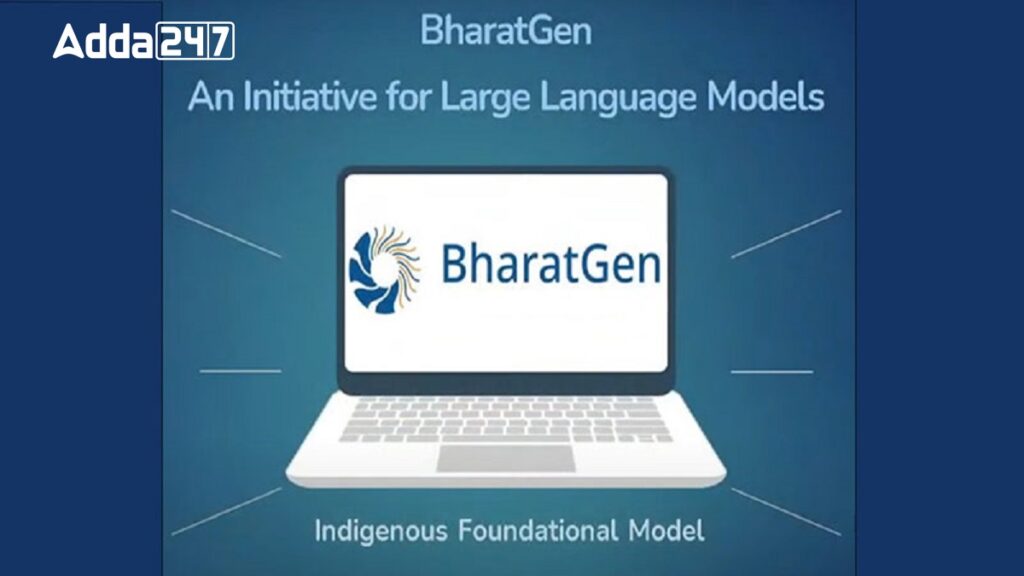 Adda247

BharatGen

An Initiative for Large Language Models

BharatGen

Indigenous Foundational Model